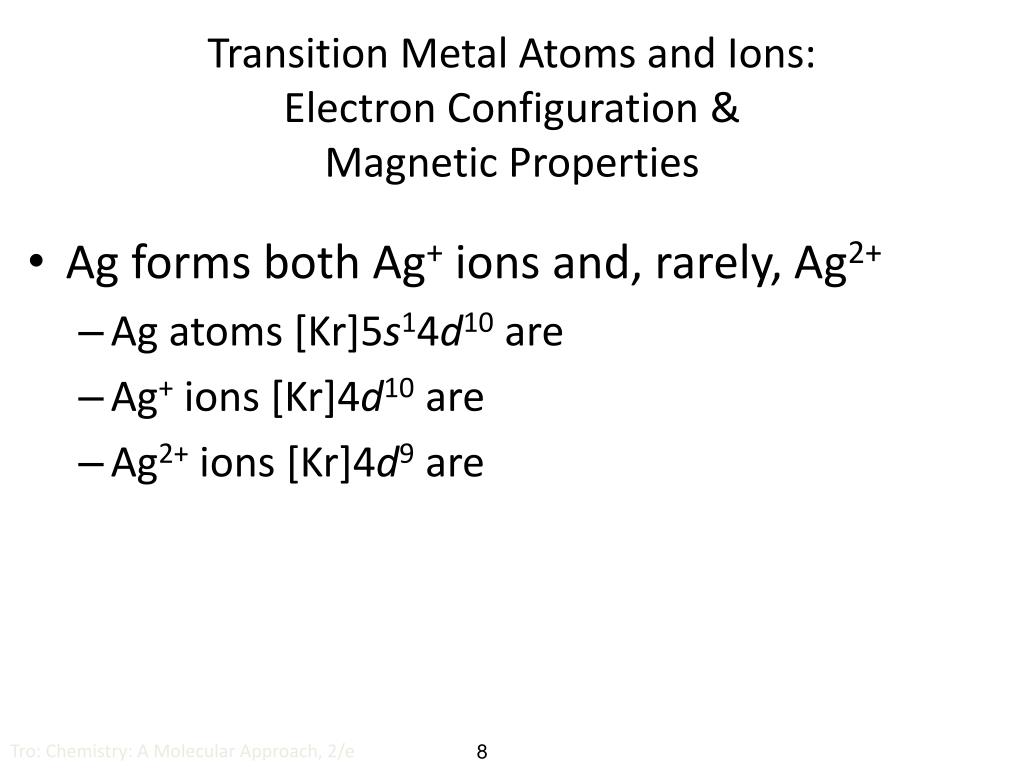 Transition Metal Atoms and Ions:
Electron Configuration &
Magnetic Properties

• Ag forms both $Ag^+$ ions and, rarely, $Ag^{2+}$
– Ag atoms $[Kr]5s^14d^{10}$ are
– $Ag^+$ ions $[Kr]4d^{10}$ are
– $Ag^{2+}$ ions $[Kr]4d^9$ are

Tro: Chemistry: A Molecular Approach, 2/e

8